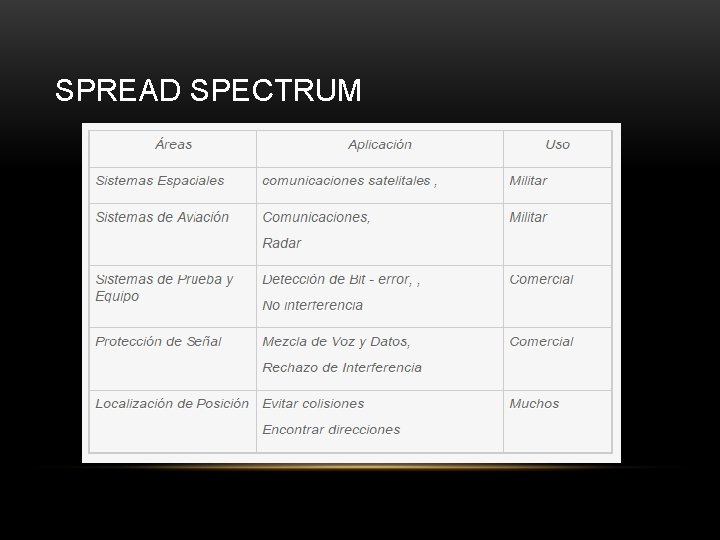 SPREAD SPECTRUM

| Áreas | Aplicación | Uso |
|---|---|---|
| Sistemas Espaciales | comunicaciones satelitales , | Militar |
| Sistemas de Aviación | Comunicaciones, Radar | Militar |
| Sistemas de Prueba y Equipo | Detección de Bit - error, , No interferencia | Comercial |
| Protección de Señal | Mezcla de Voz y Datos, Rechazo de Interferencia | Comercial |
| Localización de Posición | Evitar colisiones Encontrar direcciones | Muchos |